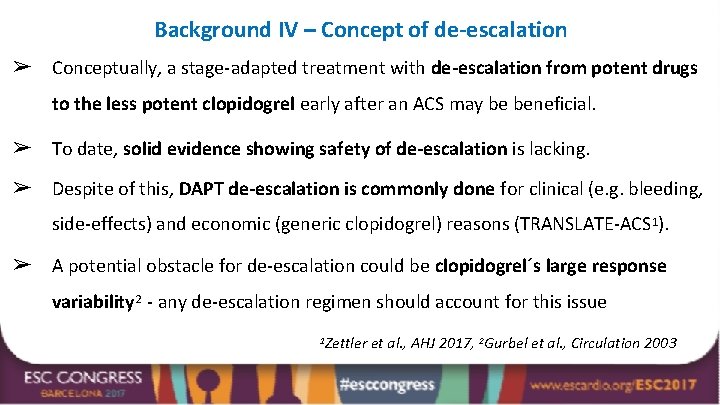 Background IV – Concept of de-escalation

➢ Conceptually, a stage-adapted treatment with de-escalation from potent drugs to the less potent clopidogrel early after an ACS may be beneficial.

➢ To date, solid evidence showing safety of de-escalation is lacking.

➢ Despite of this, DAPT de-escalation is commonly done for clinical (e.g. bleeding, side-effects) and economic (generic clopidogrel) reasons (TRANSLATE-ACS$^1$).

➢ A potential obstacle for de-escalation could be clopidogrel´s large response variability$^2$ - any de-escalation regimen should account for this issue

$^1$Zettler et al., AHJ 2017, $^2$Gurbel et al., Circulation 2003

ESC CONGRESS
BARCELONA 2017

#esccongress

www.escardio.org/ESC2017